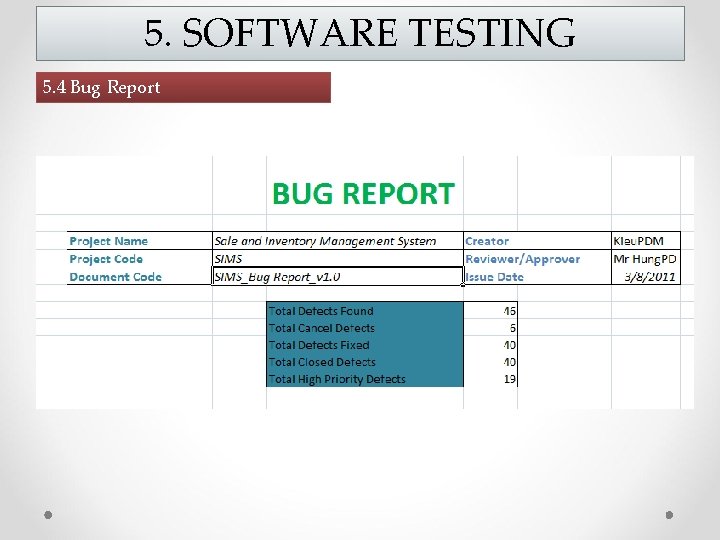 5. SOFTWARE TESTING

5.4 Bug Report

BUG REPORT

| Project Name | Sale and Inventory Management System | Creator | KieuPDM |
|---|---|---|---|
| Project Code | SIMS | Reviewer/Approver | Mr HungPD |
| Document Code | SIMS_Bug Report_v1.0 | Issue Date | 3/8/2011 |

| Total Defects Found | 46 |
|---|---|
| Total Cancel Defects | 6 |
| Total Defects Fixed | 40 |
| Total Closed Defects | 40 |
| Total High Priority Defects | 19 |